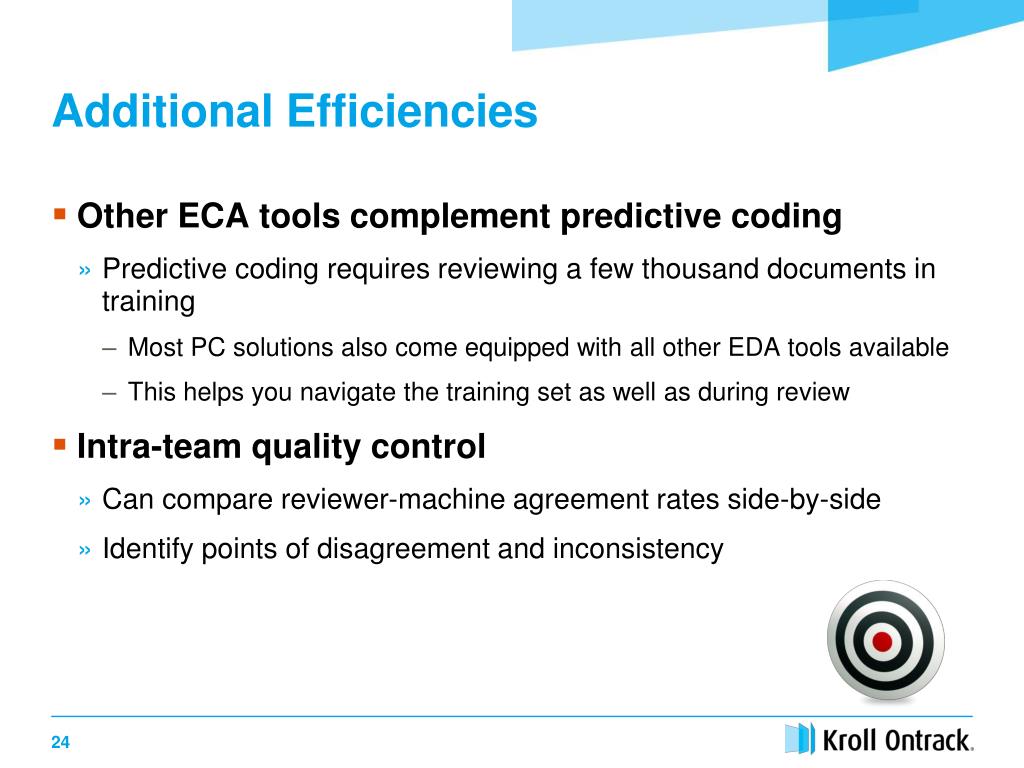 Additional Efficiencies

▪ Other ECA tools complement predictive coding

» Predictive coding requires reviewing a few thousand documents in training

– Most PC solutions also come equipped with all other EDA tools available

– This helps you navigate the training set as well as during review

▪ Intra-team quality control

» Can compare reviewer-machine agreement rates side-by-side

» Identify points of disagreement and inconsistency

24

Kroll Ontrack.